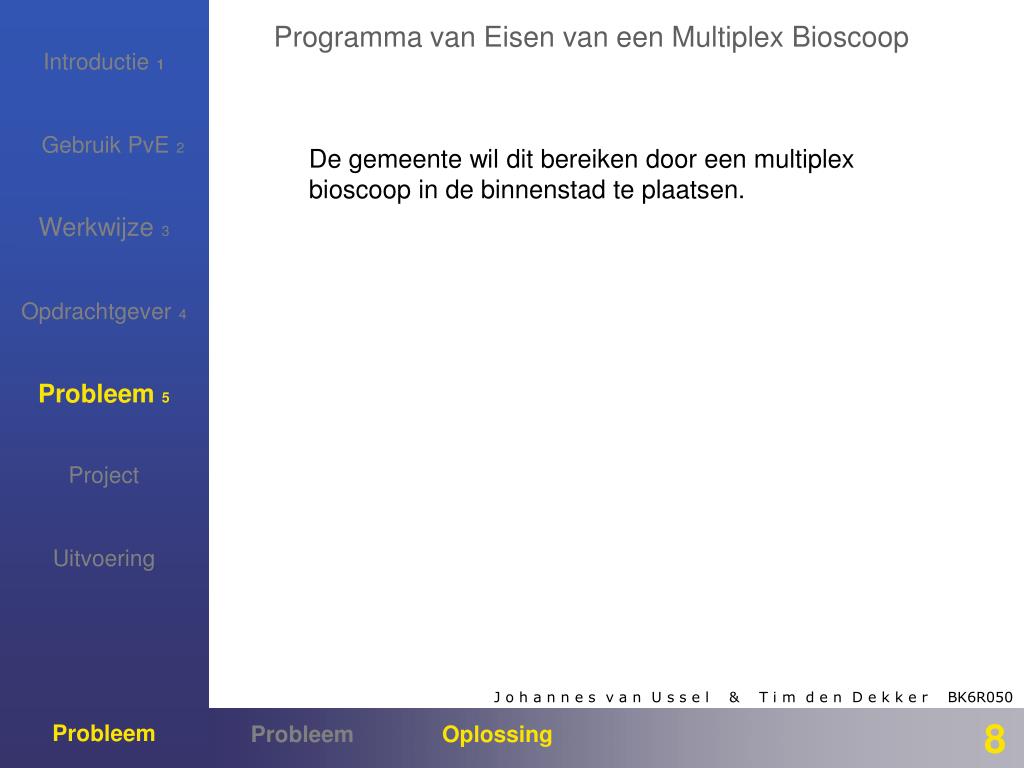 Introductie 1

Gebruik PvE 2

Werkwijze 3

Opdrachtgever 4

Probleem 5

Project

Uitvoering

Programma van Eisen van een Multiplex Bioscoop

De gemeente wil dit bereiken door een multiplex bioscoop in de binnenstad te plaatsen.

Johannes van Ussel & Tim den Dekker BK6R050

Probleem

Probleem

Oplossing

8